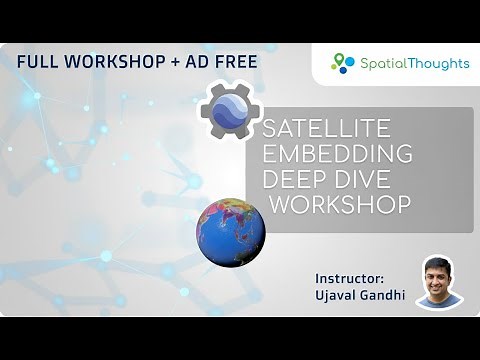 FULL WORKSHOP + AD FREE

SpatialThoughts

SATELLITE EMBEDDING DEEP DIVE WORKSHOP

Instructor:
Ujaval Gandhi